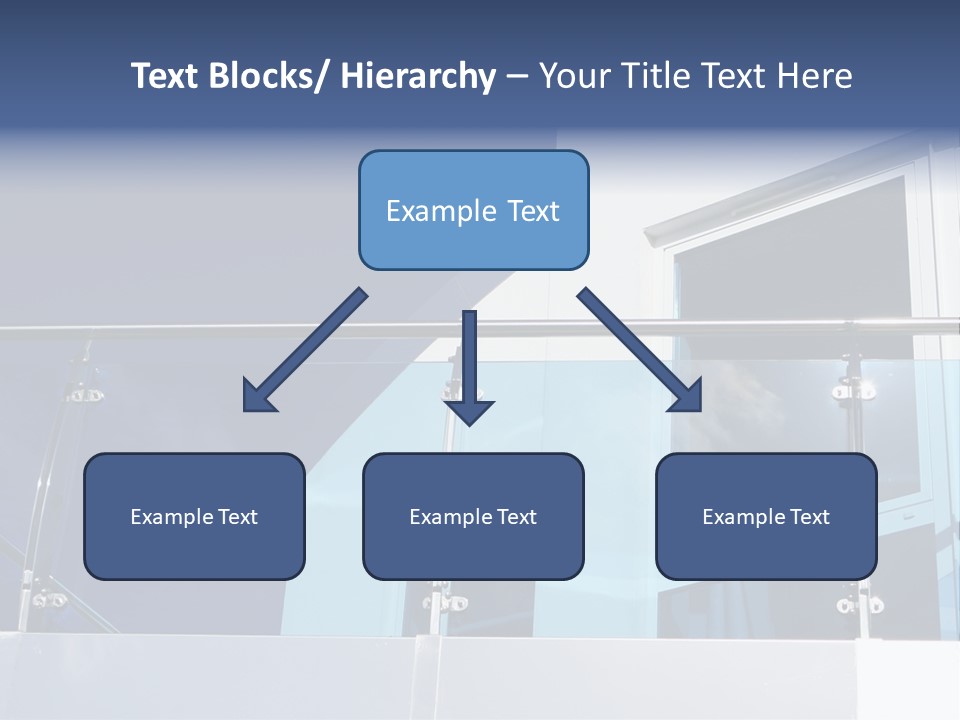 Text Blocks/ Hierarchy – Your Title Text Here

Example Text

Example Text

Example Text

Example Text